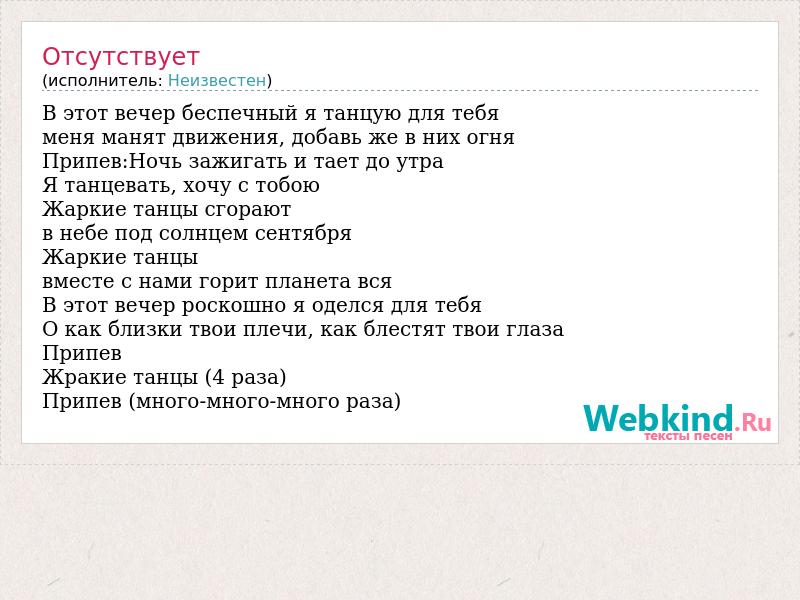 Отсутствует
(исполнитель: Неизвестен)

В этот вечер беспечный я танцую для тебя
меня манят движения, добавь же в них огня
Припев:Ночь зажигать и тает до утра
Я танцевать, хочу с тобою
Жаркие танцы сгорают
в небе под солнцем сентября
Жаркие танцы
вместе с нами горит планета вся
В этот вечер роскошно я оделся для тебя
О как близки твои плечи, как блестят твои глаза
Припев
Жракие танцы (4 раза)
Припев (много-много-много раза)

Webkind.Ru
тексты песен